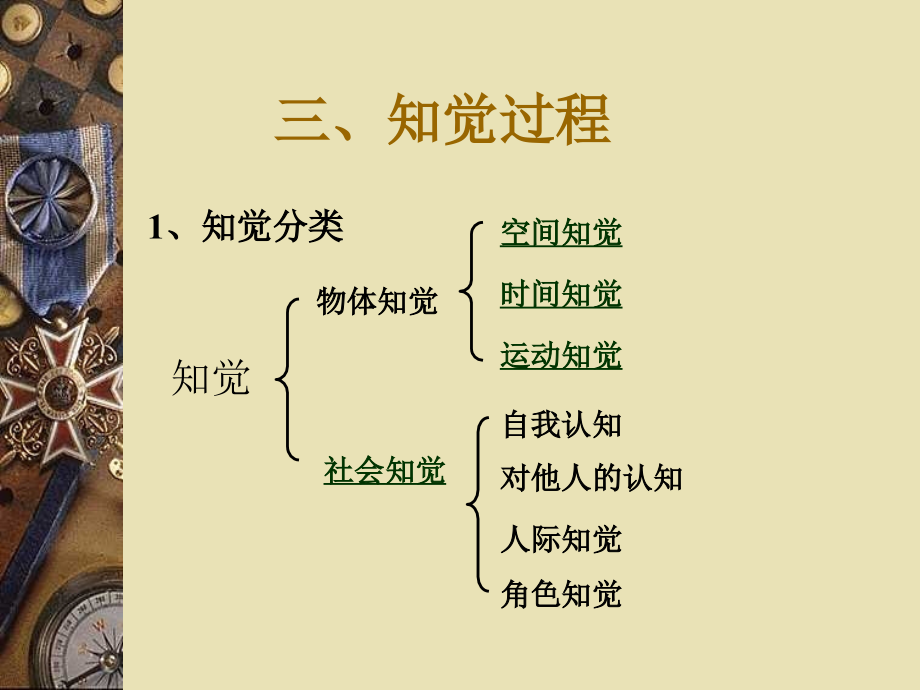 三、知觉过程

1、知觉分类

知觉

物体知觉

空间知觉

时间知觉

运动知觉

社会知觉

自我认知

对他人的认知

人际知觉

角色知觉